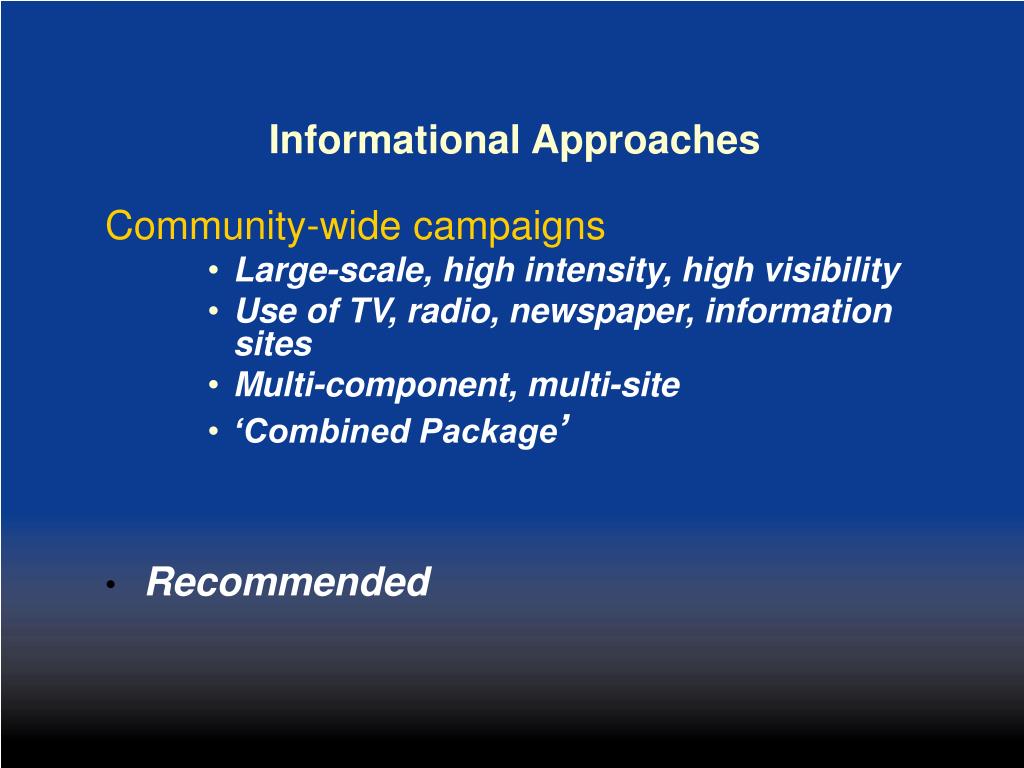 Informational Approaches

Community-wide campaigns

• Large-scale, high intensity, high visibility
• Use of TV, radio, newspaper, information sites
• Multi-component, multi-site
• ‘Combined Package’

• Recommended